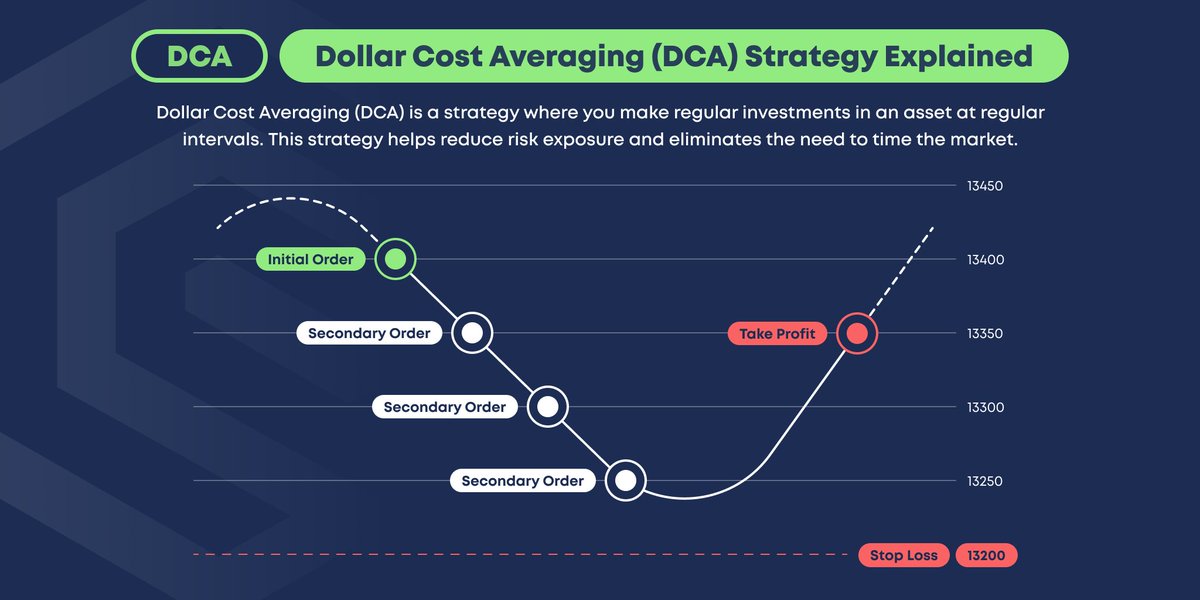 DCA

Dollar Cost Averaging (DCA) Strategy Explained

Dollar Cost Averaging (DCA) is a strategy where you make regular investments in an asset at regular intervals. This strategy helps reduce risk exposure and eliminates the need to time the market.

13450

Initial Order

13400

Secondary Order

Take Profit

13350

Secondary Order

13300

Secondary Order

13250

Stop Loss

13200